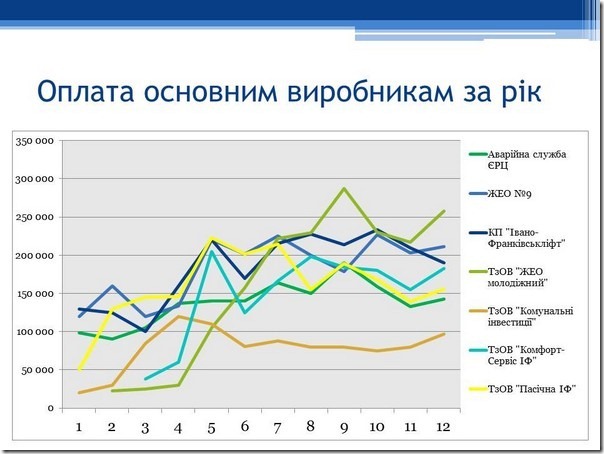 Оплата основним виробникам за рік

350 000
300 000
250 000
200 000
150 000
100 000
50 000
0

1 2 3 4 5 6 7 8 9 10 11 12

Аварійна служба ЄРЦ
ЖЕО №9
КП "Івано-Франківськліфт"
ТзОВ "ЖЕО молодіжний"
ТзОВ "Комунальні інвестиції"
ТзОВ "Комфорт-Сервіс ІФ"
ТзОВ "Пасічна ІФ"